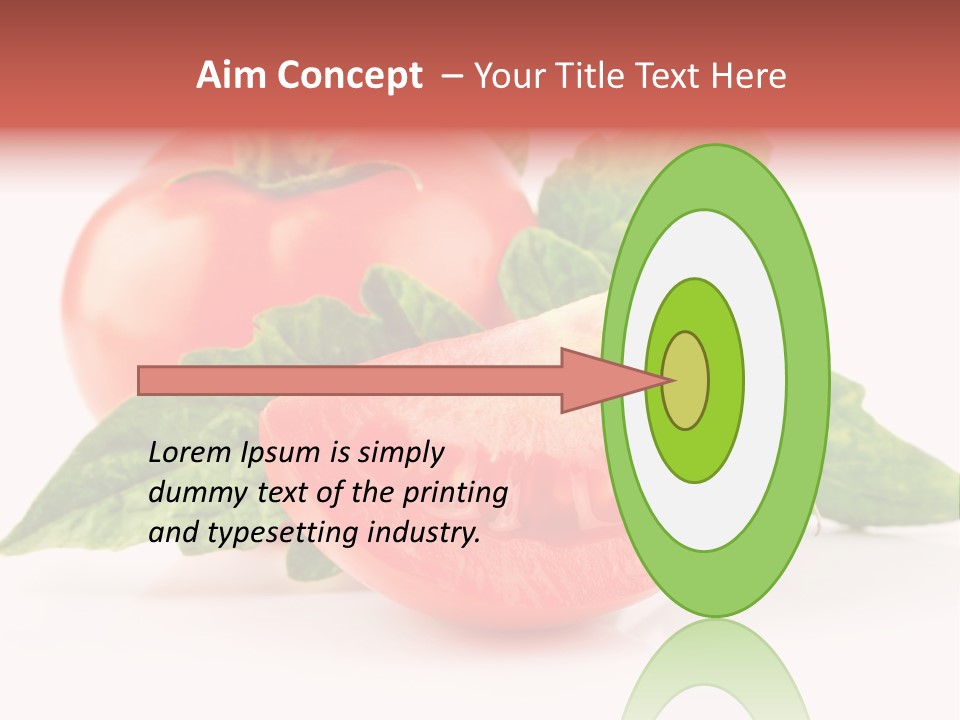 Aim Concept – Your Title Text Here

Lorem Ipsum is simply dummy text of the printing and typesetting industry.